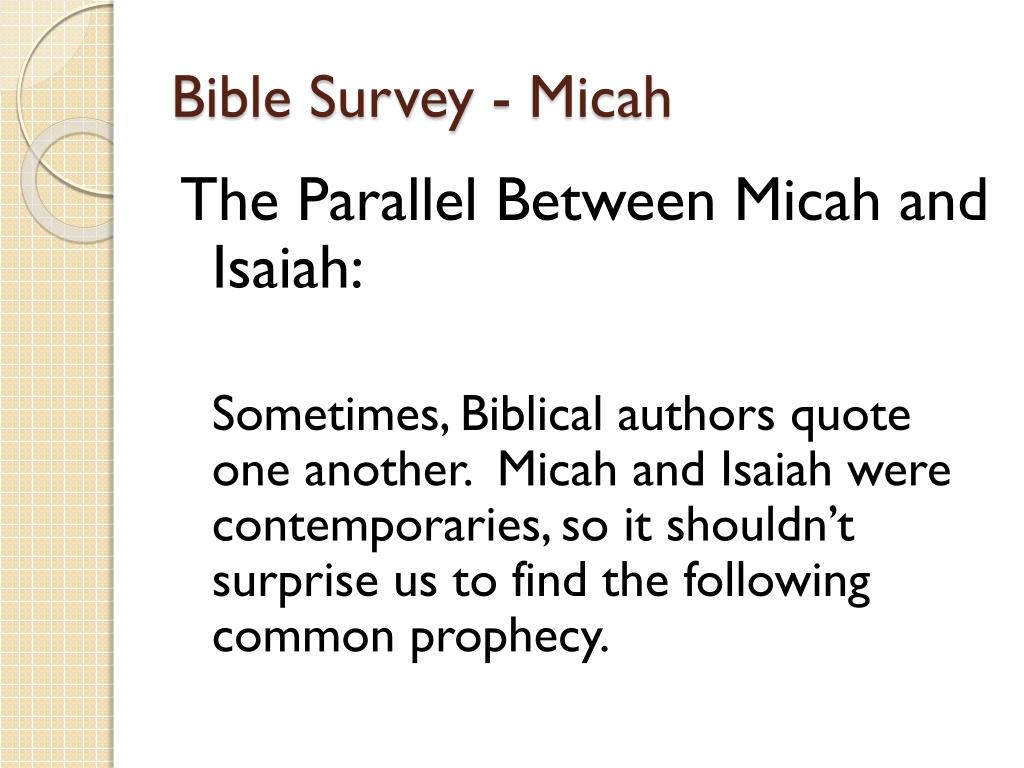 Bible Survey - Micah

The Parallel Between Micah and Isaiah:

Sometimes, Biblical authors quote one another. Micah and Isaiah were contemporaries, so it shouldn’t surprise us to find the following common prophecy.